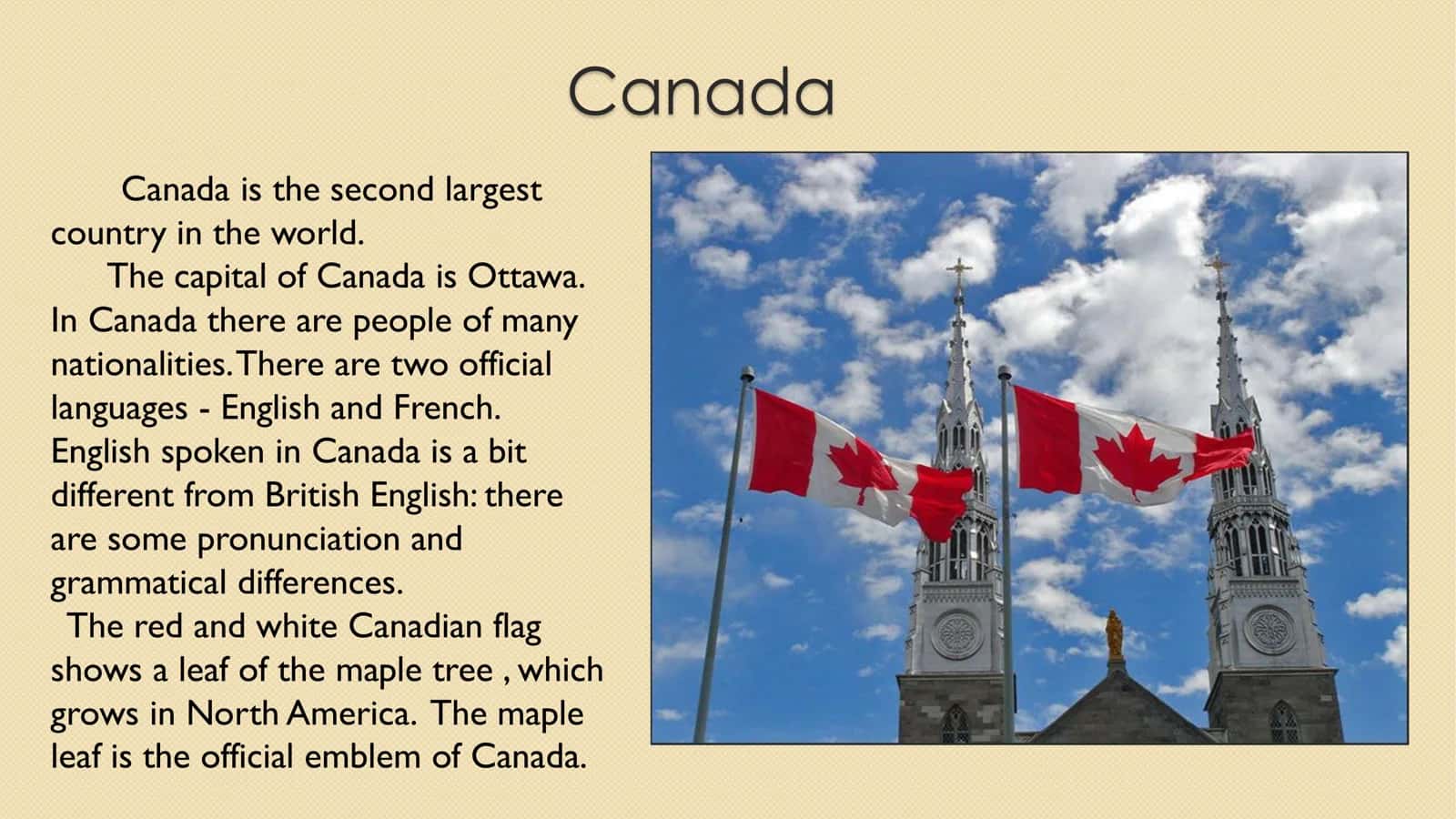 Canada

Canada is the second largest country in the world.

The capital of Canada is Ottawa. In Canada there are people of many nationalities. There are two official languages - English and French. English spoken in Canada is a bit different from British English: there are some pronunciation and grammatical differences.

The red and white Canadian flag shows a leaf of the maple tree , which grows in North America. The maple leaf is the official emblem of Canada.